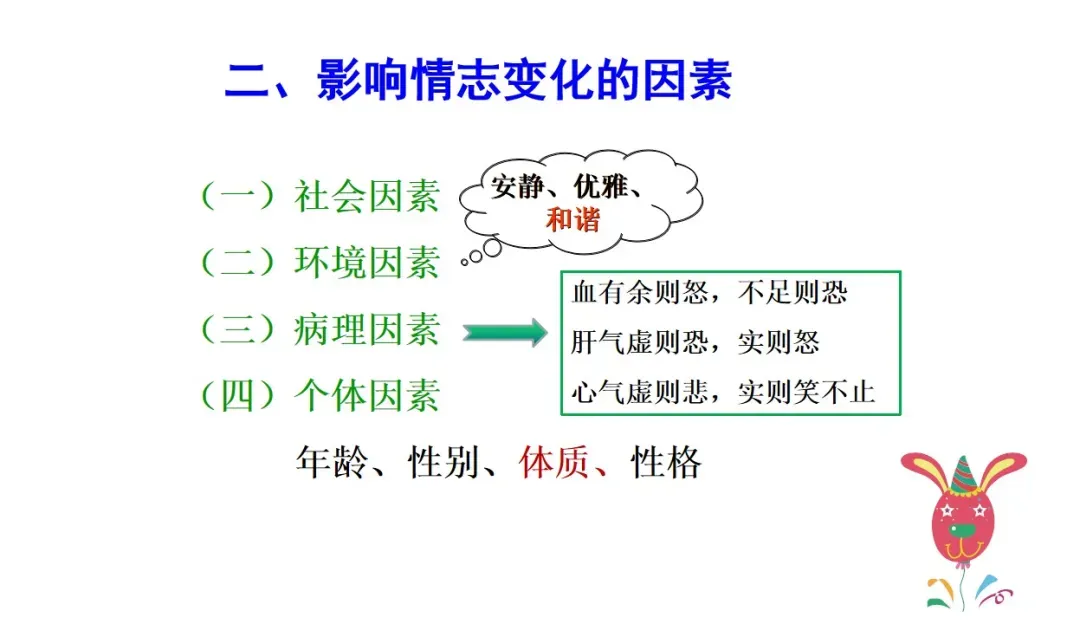 二、影响情志变化的因素

（一）社会因素

安静、优雅、和谐

（二）环境因素

（三）病理因素

血有余则怒，不足则恐
肝气虚则恐，实则怒
心气虚则悲，实则笑不止

（四）个体因素

年龄、性别、体质、性格